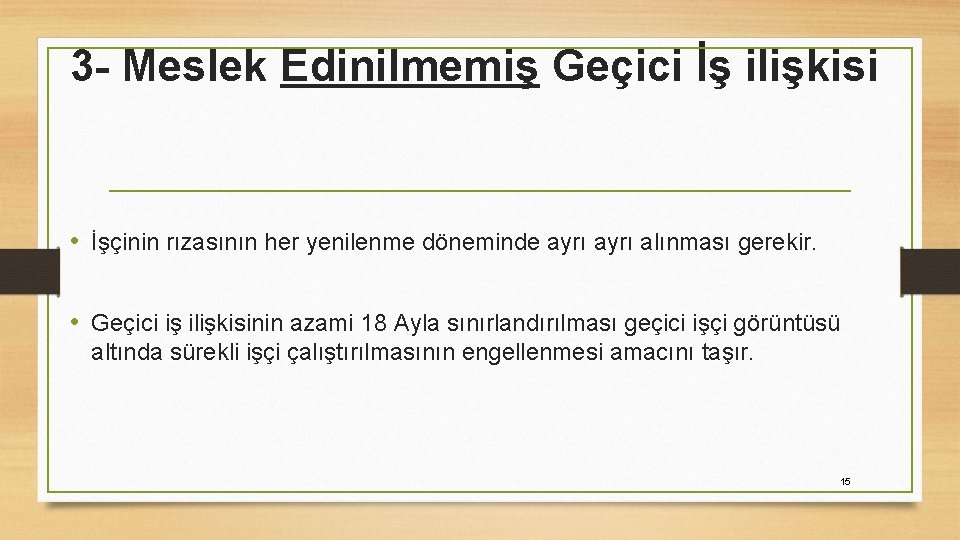 3- Meslek Edinilmemiş Geçici İş ilişkisi

• İşçinin rızasının her yenilenme döneminde ayrı ayrı alınması gerekir.

• Geçici iş ilişkisinin azami 18 Ayla sınırlandırılması geçici işçi görüntüsü altında sürekli işçi çalıştırılmasının engellenmesi amacını taşır.

15